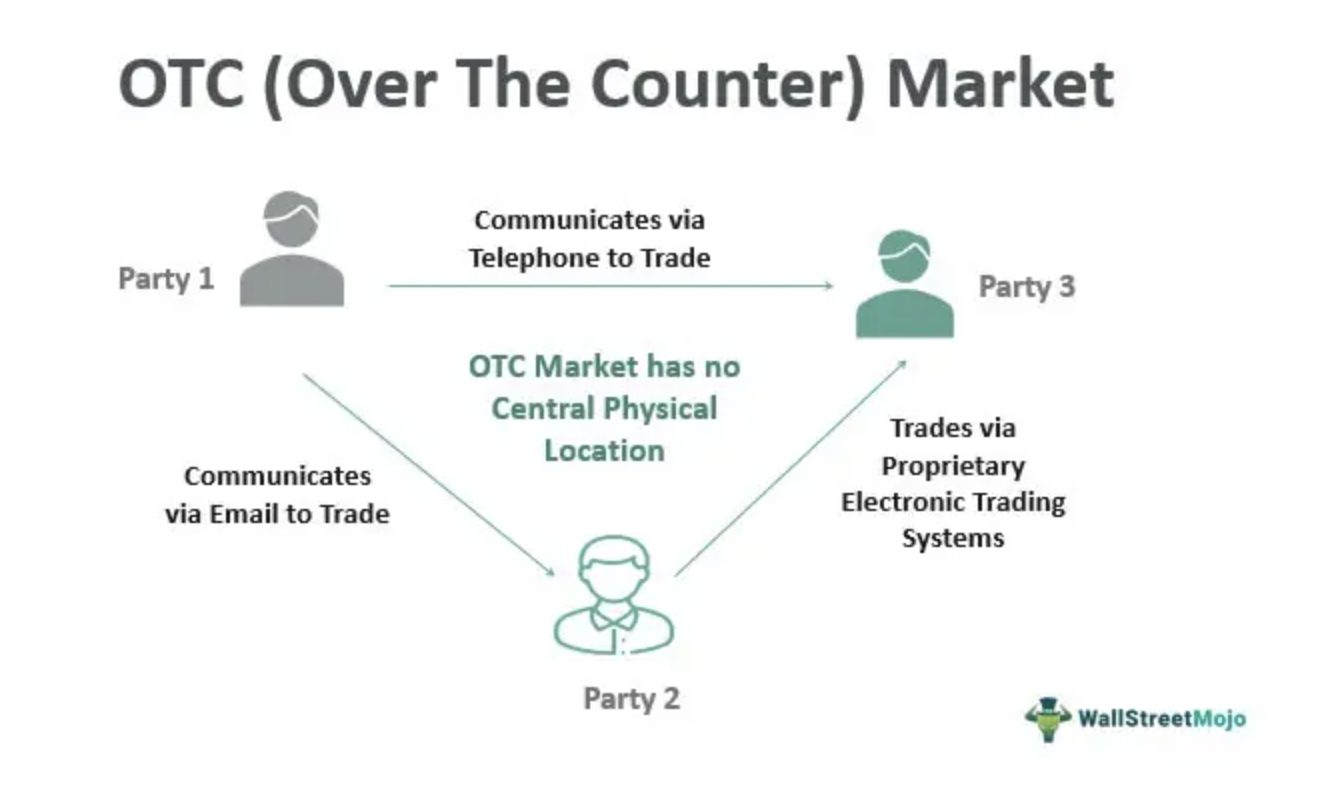 OTC (Over The Counter) Market

Party 1

Communicates via Telephone to Trade

Party 3

OTC Market has no Central Physical Location

Communicates via Email to Trade

Trades via Proprietary Electronic Trading Systems

Party 2

WallStreetMojo